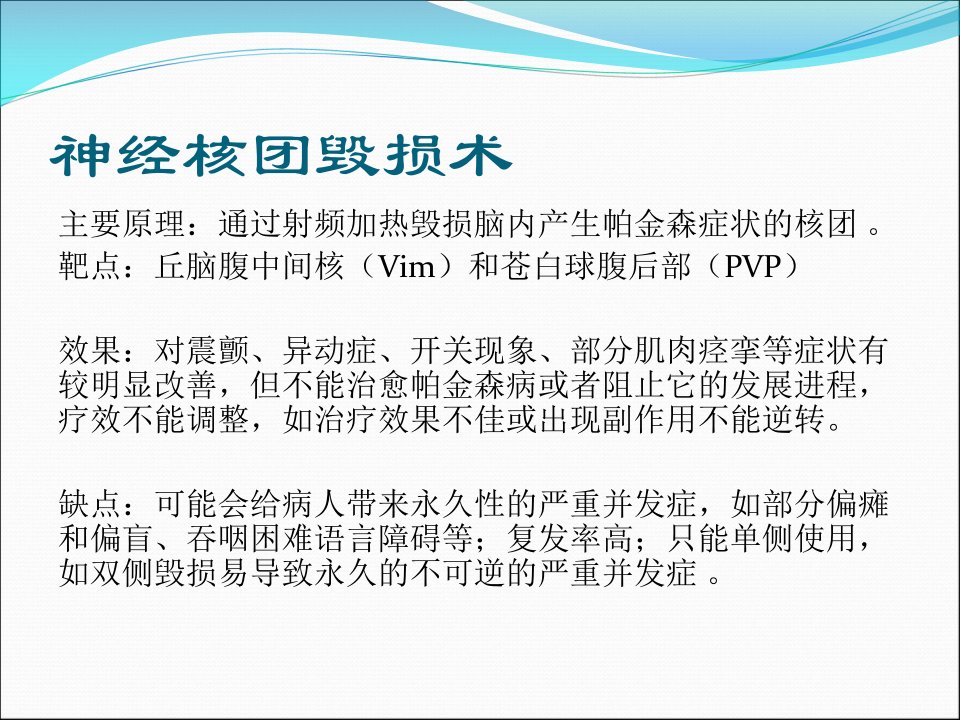 神经核团毁损术

主要原理：通过射频加热毁损脑内产生帕金森症状的核团 。
靶点：丘脑腹中间核（Vim）和苍白球腹后部（PVP）

效果：对震颤、异动症、开关现象、部分肌肉痉挛等症状有较明显改善，但不能治愈帕金森病或者阻止它的发展进程，疗效不能调整，如治疗效果不佳或出现副作用不能逆转。

缺点：可能会给病人带来永久性的严重并发症，如部分偏瘫和偏盲、吞咽困难语言障碍等；复发率高；只能单侧使用，如双侧毁损易导致永久的不可逆的严重并发症 。